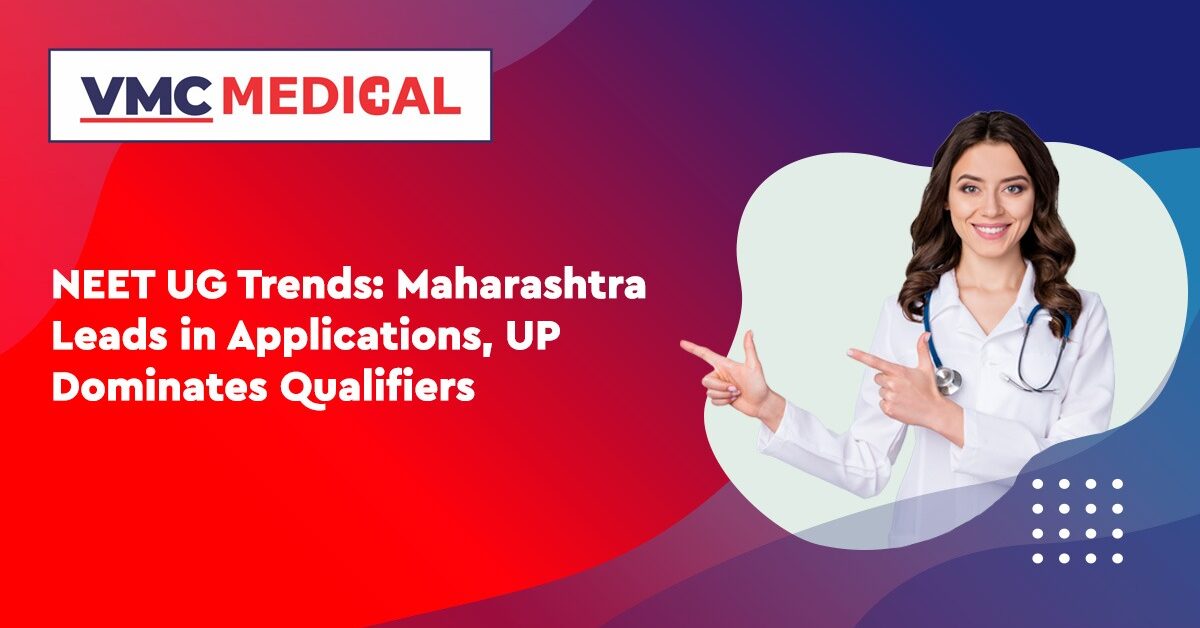 VMC MEDICAL

NEET UG Trends: Maharashtra Leads in Applications, UP Dominates Qualifiers